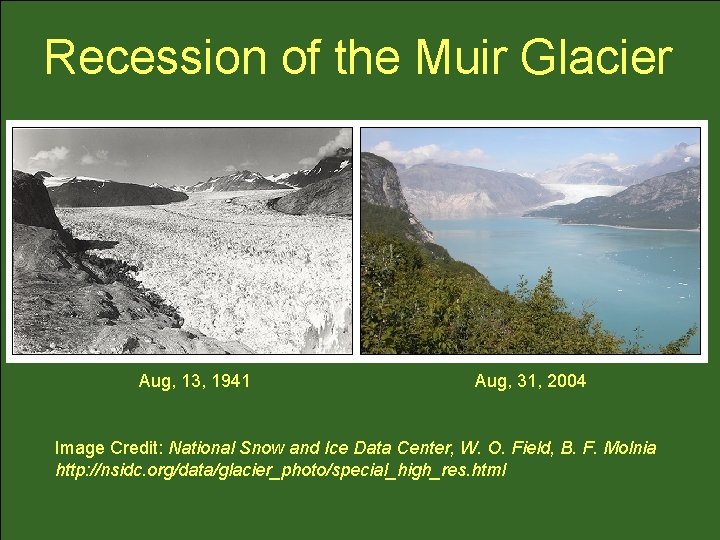 Recession of the Muir Glacier

Aug, 13, 1941

Aug, 31, 2004

Image Credit: National Snow and Ice Data Center, W. O. Field, B. F. Molnia
http://nsidc.org/data/glacier_photo/special_high_res.html